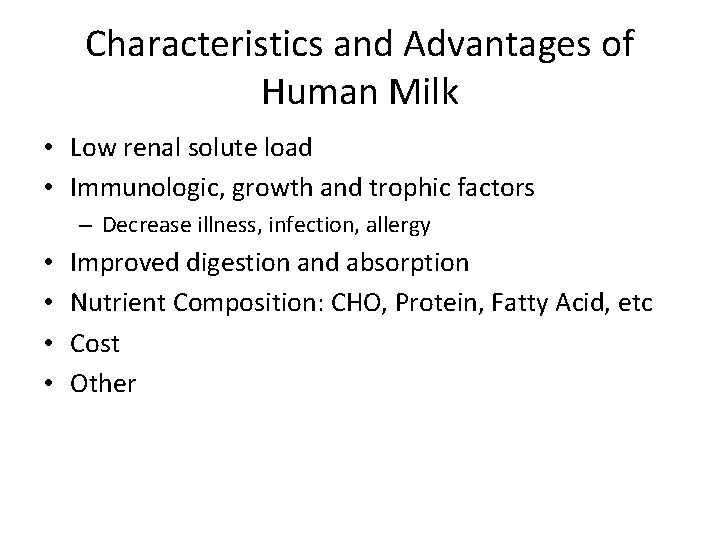 Characteristics and Advantages of Human Milk

• Low renal solute load
• Immunologic, growth and trophic factors
  – Decrease illness, infection, allergy
• Improved digestion and absorption
• Nutrient Composition: CHO, Protein, Fatty Acid, etc
• Cost
• Other